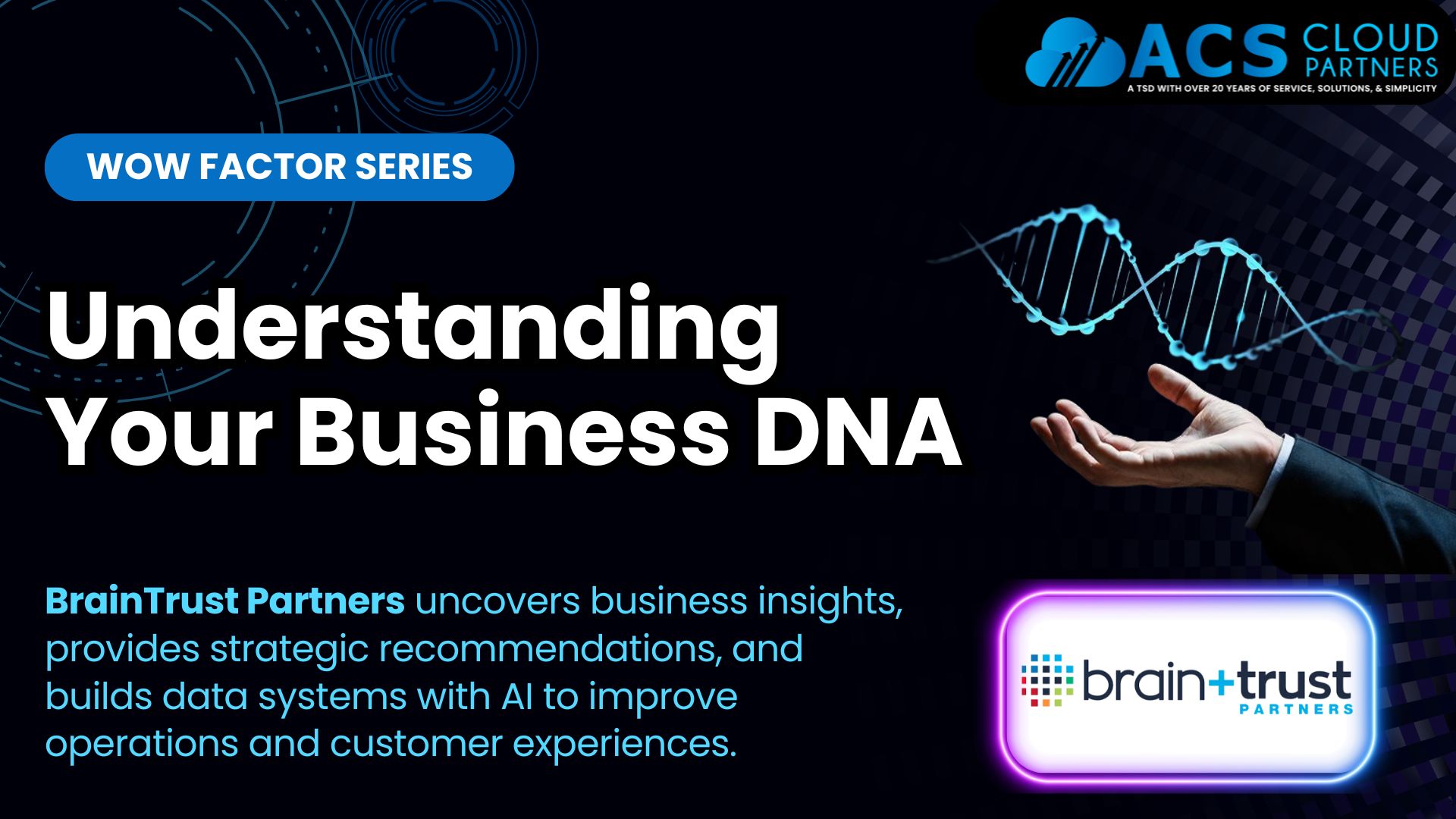 ACS CLOUD PARTNERS
A TSD WITH OVER 20 YEARS OF SERVICE, SOLUTIONS, & SIMPLICITY

WOW FACTOR SERIES

Understanding Your Business DNA

BrainTrust Partners uncovers business insights, provides strategic recommendations, and builds data systems with AI to improve operations and customer experiences.

brain+trust
PARTNERS